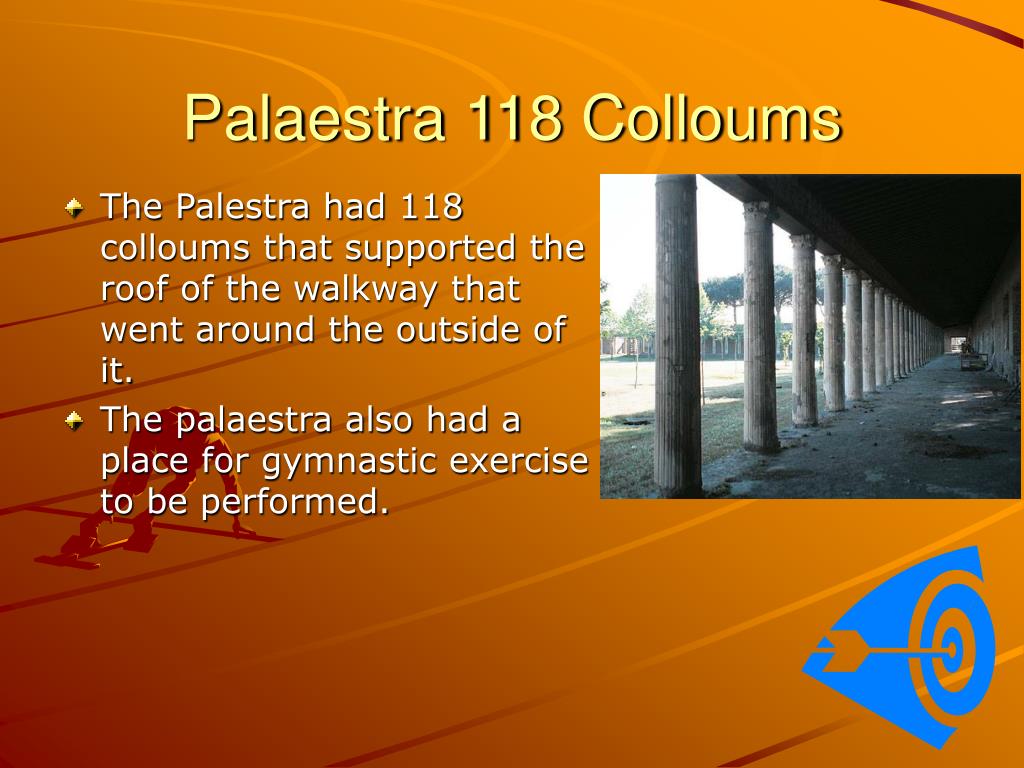 Palaestra 118 Colloums

The Palestra had 118 colloums that supported the roof of the walkway that went around the outside of it.

The palaestra also had a place for gymnastic exercise to be performed.